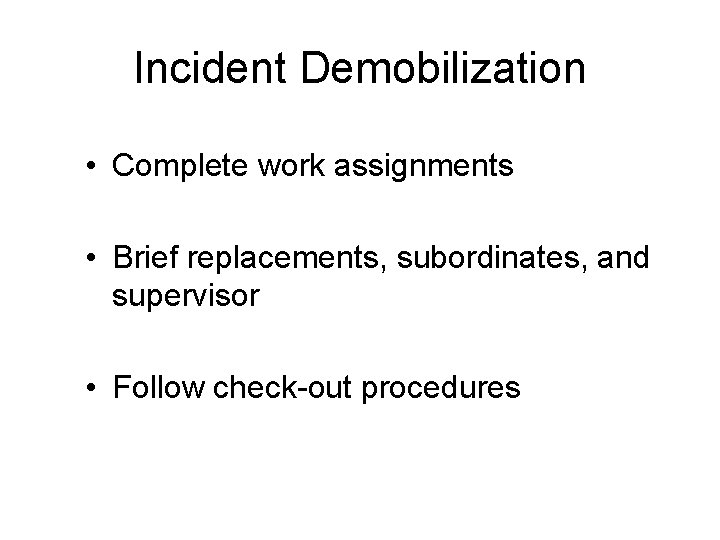 Incident Demobilization

• Complete work assignments

• Brief replacements, subordinates, and supervisor

• Follow check-out procedures